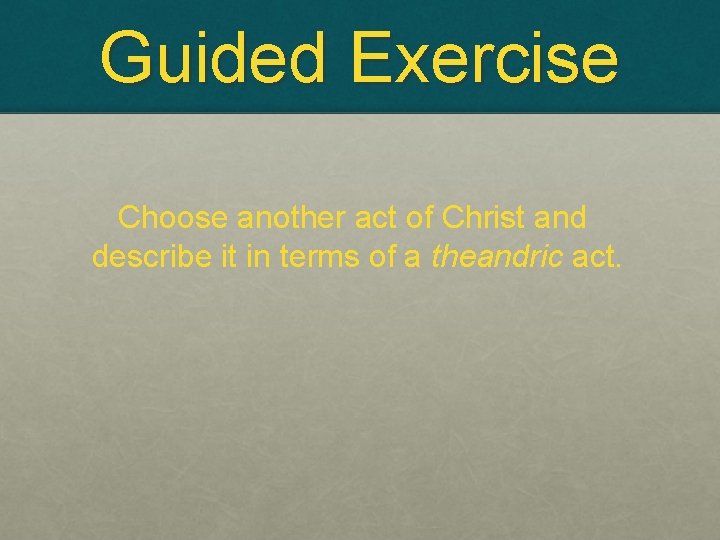 Guided Exercise

Choose another act of Christ and describe it in terms of a theandric act.